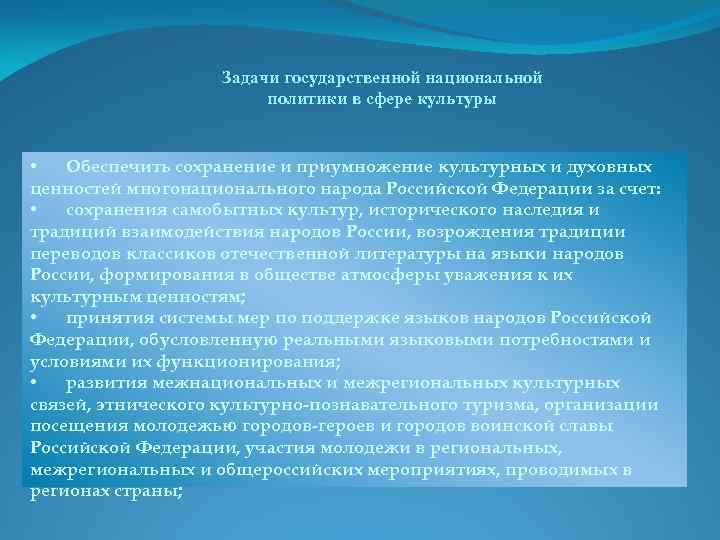 Задачи государственной национальной политики в сфере культуры

• Обеспечить сохранение и приумножение культурных и духовных ценностей многонационального народа Российской Федерации за счет:
• сохранения самобытных культур, исторического наследия и традиций взаимодействия народов России, возрождения традиции переводов классиков отечественной литературы на языки народов России, формирования в обществе атмосферы уважения к их культурным ценностям;
• принятия системы мер по поддержке языков народов Российской Федерации, обусловленную реальными языковыми потребностями и условиями их функционирования;
• развития межнациональных и межрегиональных культурных связей, этнического культурно-познавательного туризма, организации посещения молодежью городов-героев и городов воинской славы Российской Федерации, участия молодежи в региональных, межрегиональных и общероссийских мероприятиях, проводимых в регионах страны;